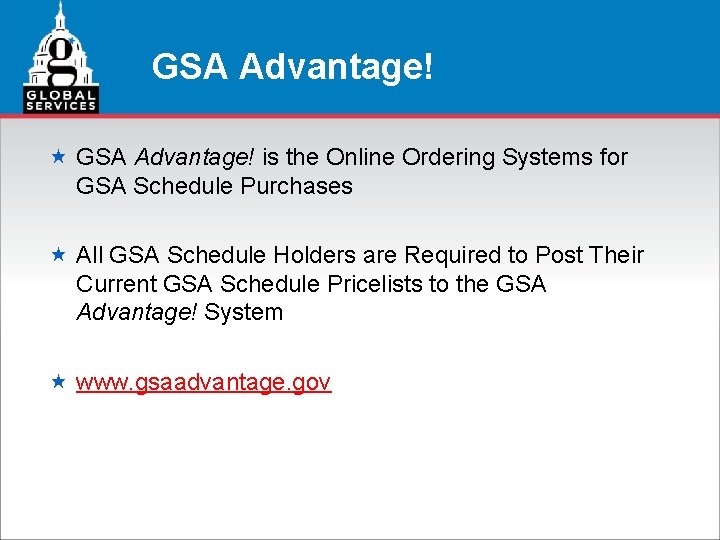 g
GLOBAL SERVICES

GSA Advantage!

★ GSA Advantage! is the Online Ordering Systems for GSA Schedule Purchases

★ All GSA Schedule Holders are Required to Post Their Current GSA Schedule Pricelists to the GSA Advantage! System

★ www.gsaadvantage.gov